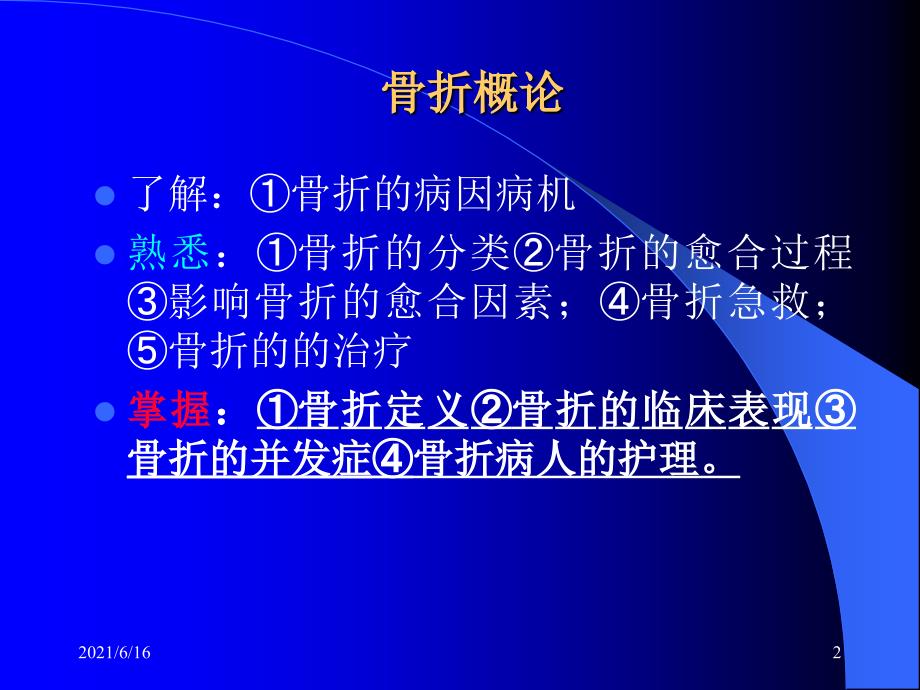 骨折概论

- 了解：①骨折的病因病机
- 熟悉：①骨折的分类②骨折的愈合过程③影响骨折的愈合因素；④骨折急救；⑤骨折的的治疗
- 掌握：①骨折定义②骨折的临床表现③骨折的并发症④骨折病人的护理。

2021/6/16

2